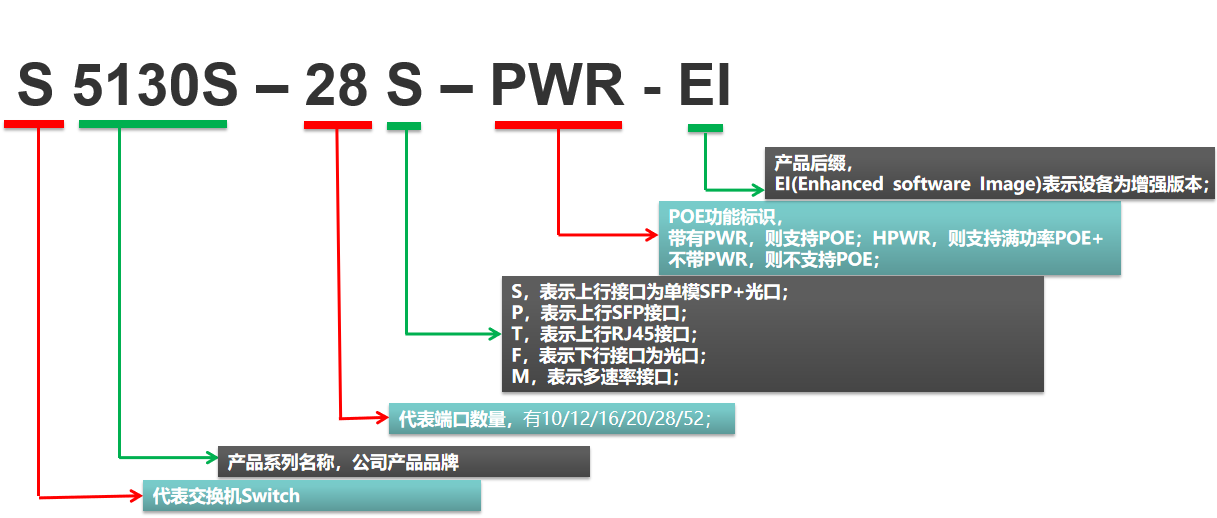 S 5130S – 28 S – PWR - EI

产品后缀，
EI(Enhanced software Image)表示设备为增强版本；

POE功能标识，
带有PWR，则支持POE；HPWR，则支持满功率POE+
不带PWR，则不支持POE；

S，表示上行接口为单模SFP+光口；
P，表示上行SFP接口；
T，表示上行RJ45接口；
F，表示下行接口为光口；
M，表示多速率接口；

代表端口数量，有10/12/16/20/28/52；

产品系列名称，公司产品品牌

代表交换机Switch